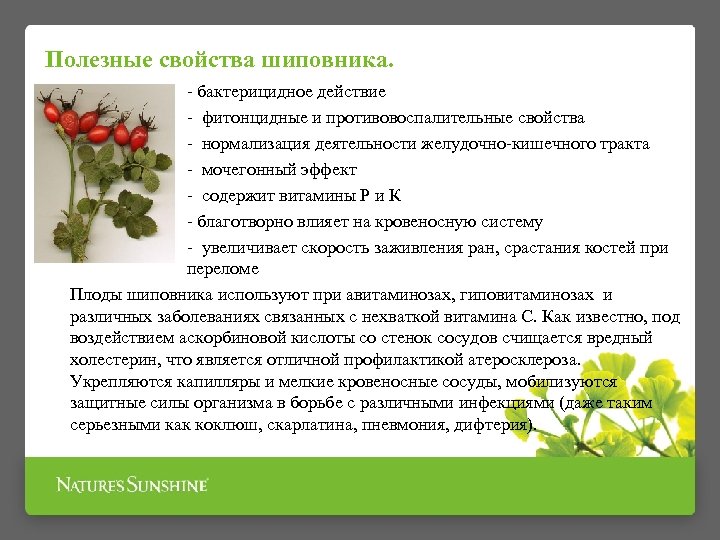 Полезные свойства шиповника.

- бактерицидное действие

- фитонцидные и противовоспалительные свойства

- нормализация деятельности желудочно-кишечного тракта

- мочегонный эффект

- содержит витамины Р и К

- благотворно влияет на кровеносную систему

- увеличивает скорость заживления ран, срастания костей при переломе

Плоды шиповника используют при авитаминозах, гиповитаминозах и различных заболеваниях связанных с нехваткой витамина С. Как известно, под воздействием аскорбиновой кислоты со стенок сосудов счищается вредный холестерин, что является отличной профилактикой атеросклероза. Укрепляются капилляры и мелкие кровеносные сосуды, мобилизуются защитные силы организма в борьбе с различными инфекциями (даже таким серьезными как коклюш, скарлатина, пневмония, дифтерия).

NATURE'S SUNSHINE